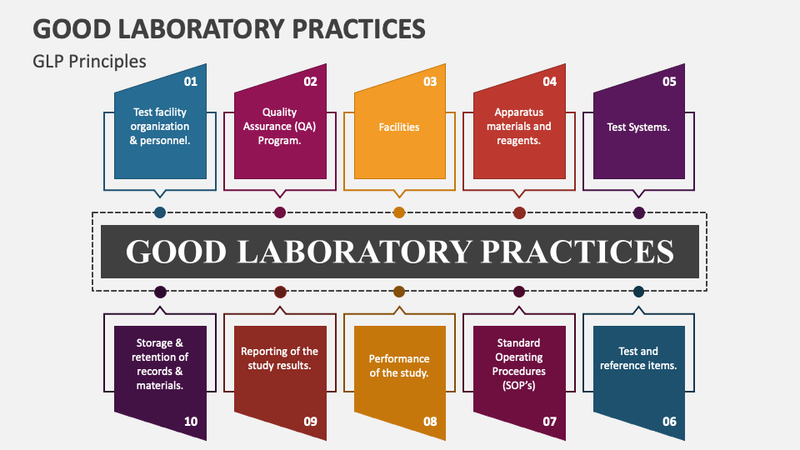 GOOD LABORATORY PRACTICES

GLP Principles

01
Test facility organization & personnel.

02
Quality Assurance (QA) Program.

03
Facilities

04
Apparatus materials and reagents.

05
Test Systems.

GOOD LABORATORY PRACTICES

Storage & retention of records & materials.
10

Reporting of the study results.
09

Performance of the study.
08

Standard Operating Procedures (SOP's)
07

Test and reference items.
06